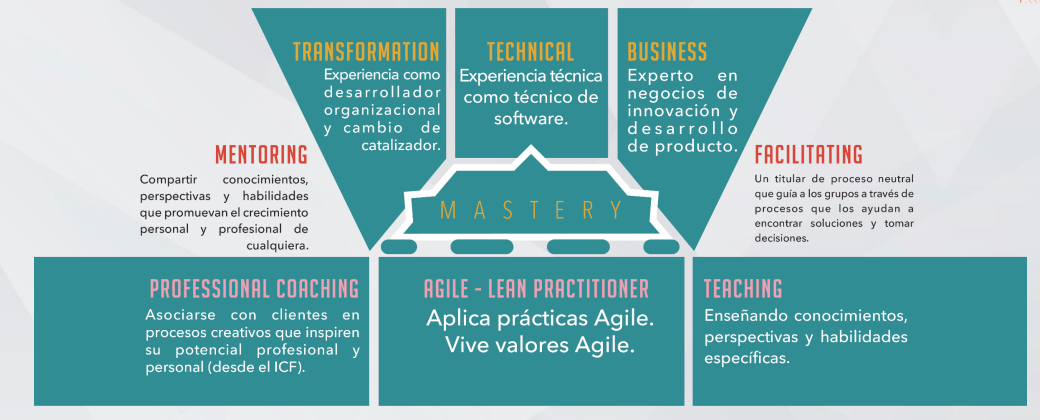 TRANSFORMATION
Experiencia como desarrollador organizacional y cambio de catalizador.

TECHNICAL
Experiencia técnica como técnico de software.

BUSINESS
Experto en negocios de innovación y desarrollo de producto.

MENTORING
Compartir conocimientos, perspectivas y habilidades que promuevan el crecimiento personal y profesional de cualquiera.

MASTERY

FACILITATING
Un titular de proceso neutral que guía a los grupos a través de procesos que los ayudan a encontrar soluciones y tomar decisiones.

PROFESSIONAL COACHING
Asociarse con clientes en procesos creativos que inspiren su potencial profesional y personal (desde el ICF).

AGILE - LEAN PRACTITIONER
Aplica prácticas Agile. Vive valores Agile.

TEACHING
Enseñando conocimientos, perspectivas y habilidades específicas.